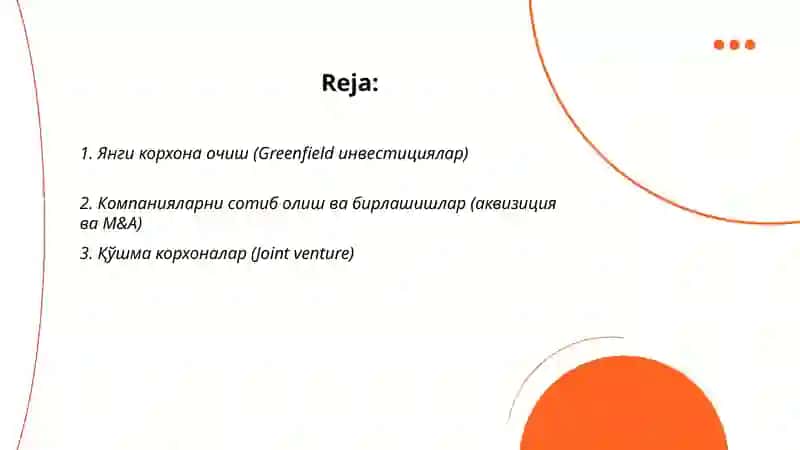 Reja:

1. Янги корхона очиш (Greenfield инвестициялар)

2. Компанияларни сотиб олиш ва бирлашишлар (аквизиция ва M&A)

3. Қўшма корхоналар (Joint venture)